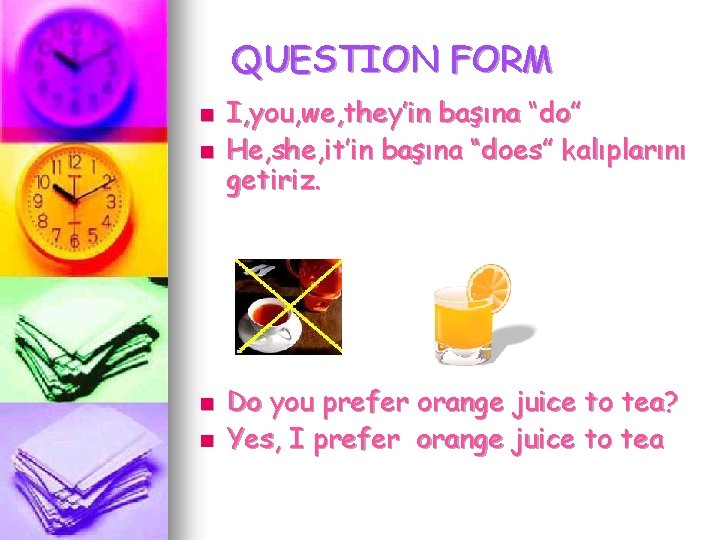 QUESTION FORM

- I,you,we,they'in başına "do"
- He,she,it'in başına "does" kalıplarını getiriz.

- Do you prefer orange juice to tea?
- Yes, I prefer orange juice to tea